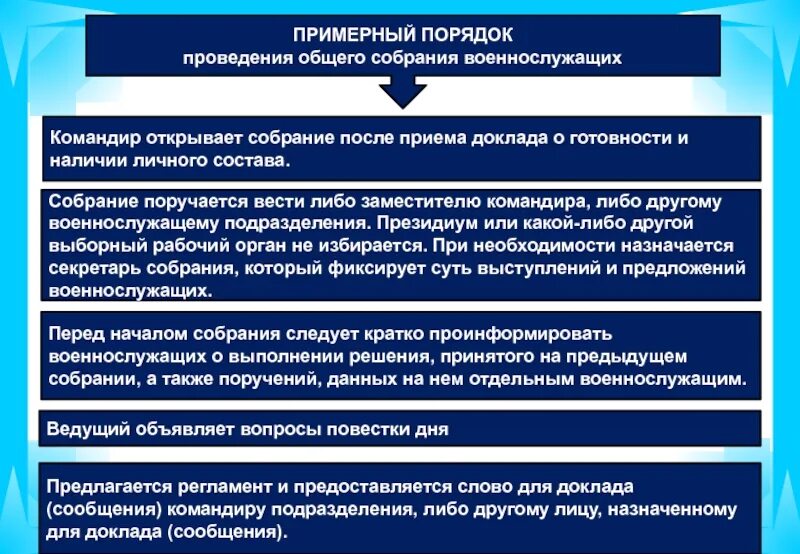 ПРИМЕРНЫЙ ПОРЯДОК
проведения общего собрания военнослужащих

Командир открывает собрание после приема доклада о готовности и наличии личного состава.

Собрание поручается вести либо заместителю командира, либо другому военнослужащему подразделения. Президиум или какой-либо другой выборный рабочий орган не избирается. При необходимости назначается секретарь собрания, который фиксирует суть выступлений и предложений военнослужащих.

Перед началом собрания следует кратко проинформировать военнослужащих о выполнении решения, принятого на предыдущем собрании, а также поручений, данных на нем отдельным военнослужащим.

Ведущий объявляет вопросы повестки дня

Предлагается регламент и предоставляется слово для доклада (сообщения) командиру подразделения, либо другому лицу, назначенному для доклада (сообщения).